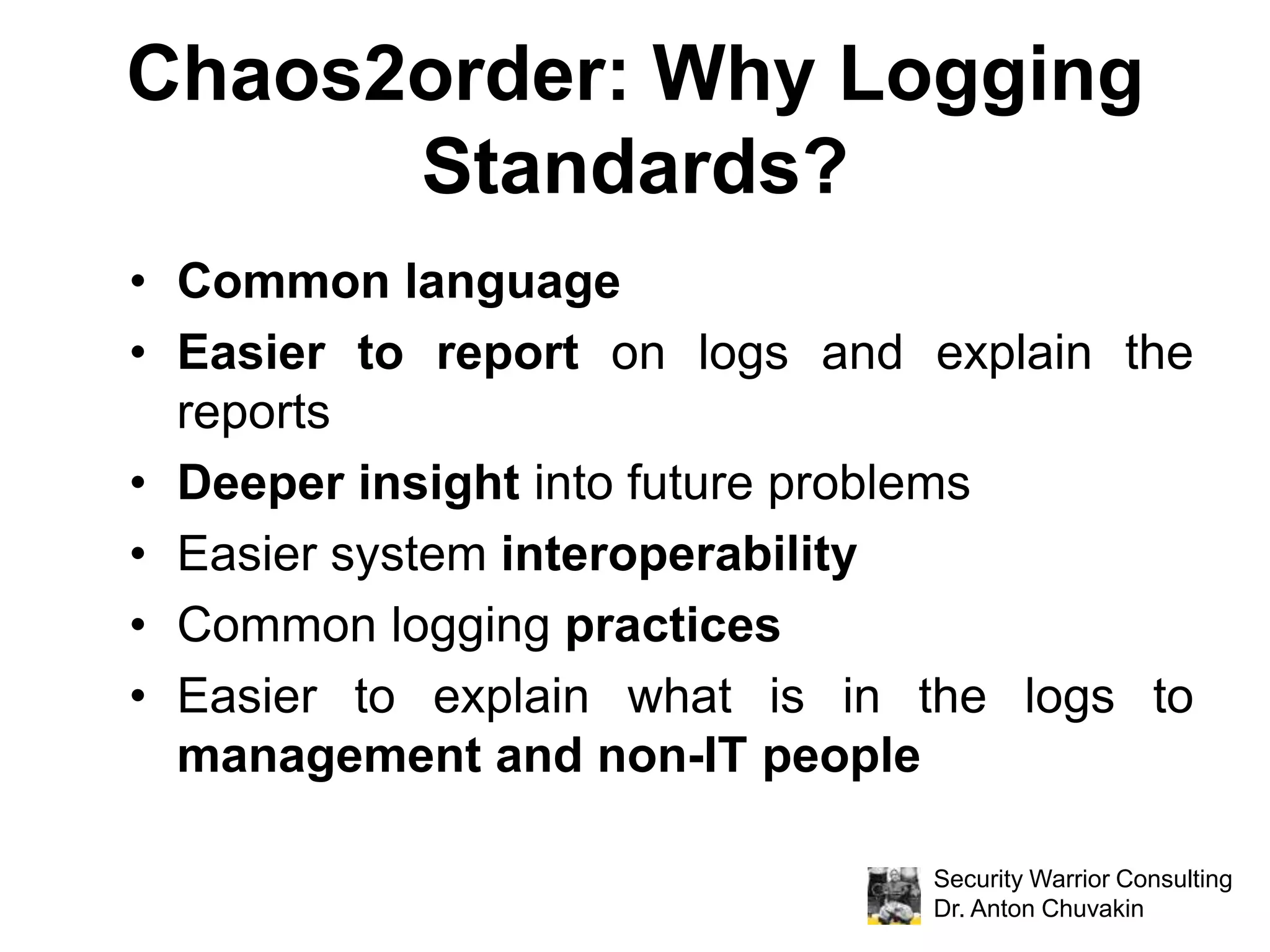 Chaos2order: Why Logging Standards?

• Common language
• Easier to report on logs and explain the reports
• Deeper insight into future problems
• Easier system interoperability
• Common logging practices
• Easier to explain what is in the logs to management and non-IT people

Security Warrior Consulting
Dr. Anton Chuvakin